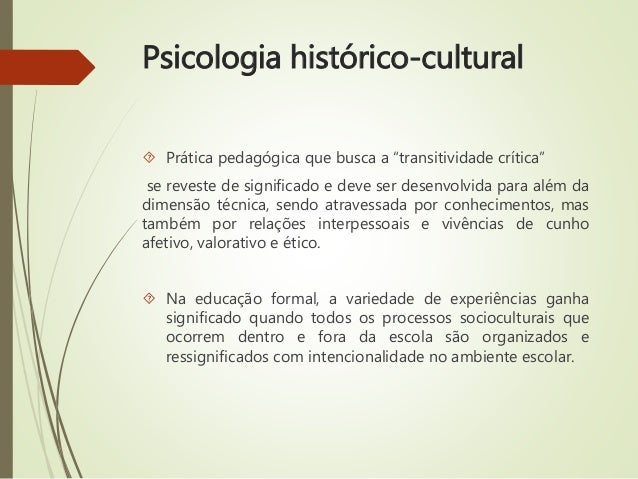 Psicologia histórico-cultural

Prática pedagógica que busca a “transitividade crítica”

se reveste de significado e deve ser desenvolvida para além da dimensão técnica, sendo atravessada por conhecimentos, mas também por relações interpessoais e vivências de cunho afetivo, valorativo e ético.

Na educação formal, a variedade de experiências ganha significado quando todos os processos socioculturais que ocorrem dentro e fora da escola são organizados e ressignificados com intencionalidade no ambiente escolar.